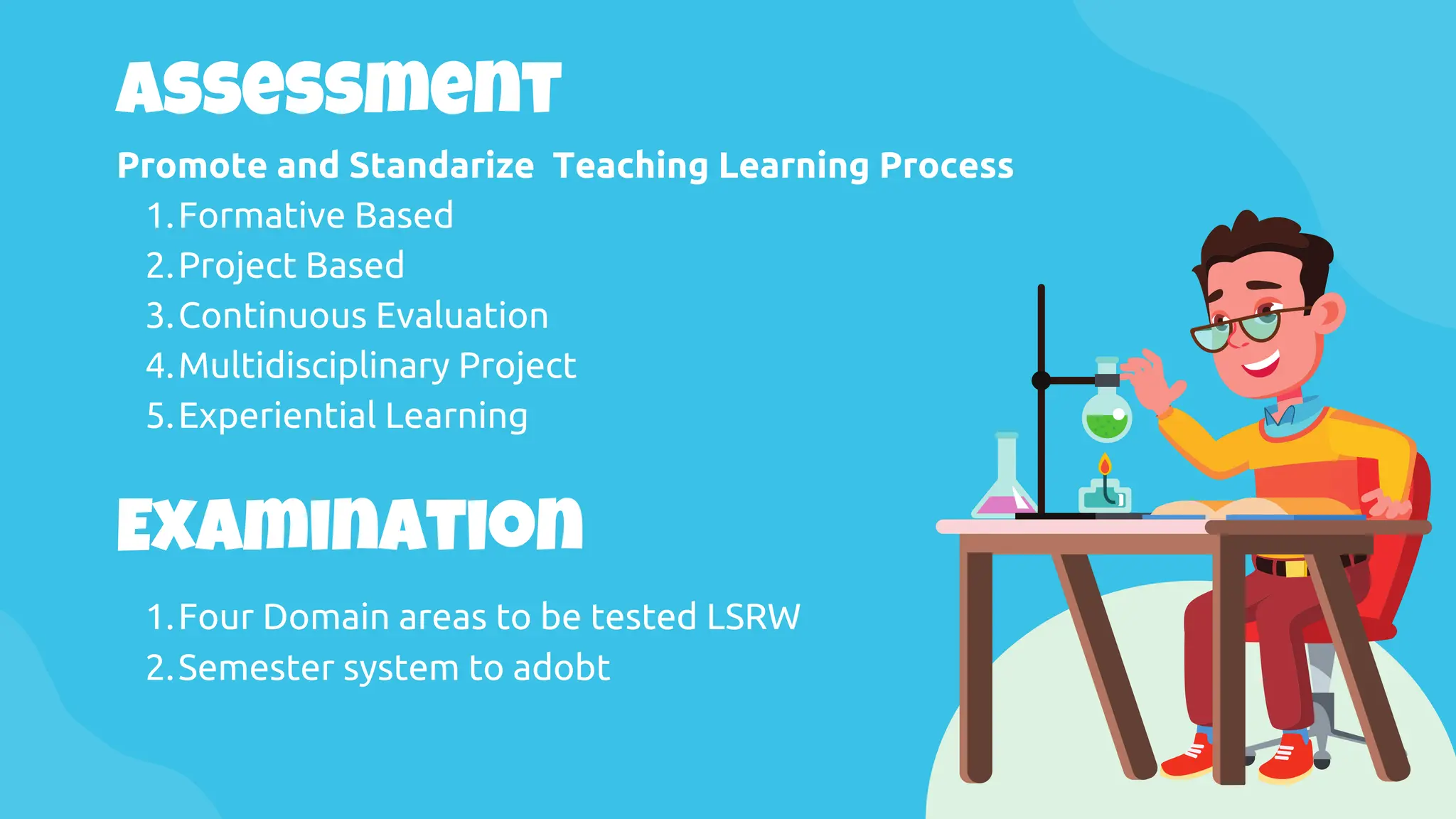 ASSESSMENT

Promote and Standarize  Teaching Learning Process

1. Formative Based
2. Project Based
3. Continuous Evaluation
4. Multidisciplinary Project
5. Experiential Learning

EXAMINATION

1. Four Domain areas to be tested LSRW
2. Semester system to adobt